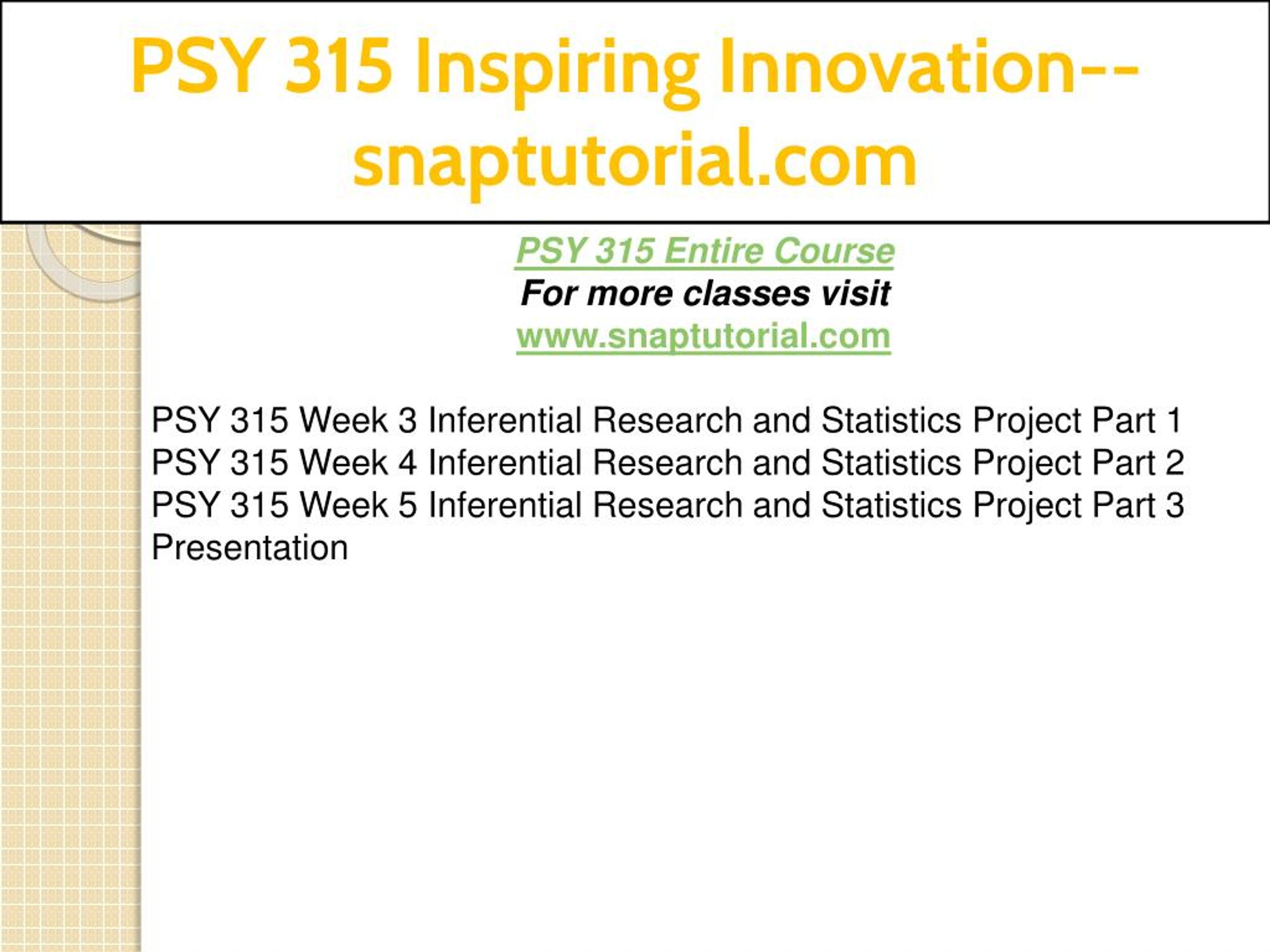 PSY 315 Inspiring Innovation--snaptutorial.com

PSY 315 Entire Course
For more classes visit
www.snaptutorial.com

PSY 315 Week 3 Inferential Research and Statistics Project Part 1
PSY 315 Week 4 Inferential Research and Statistics Project Part 2
PSY 315 Week 5 Inferential Research and Statistics Project Part 3 Presentation